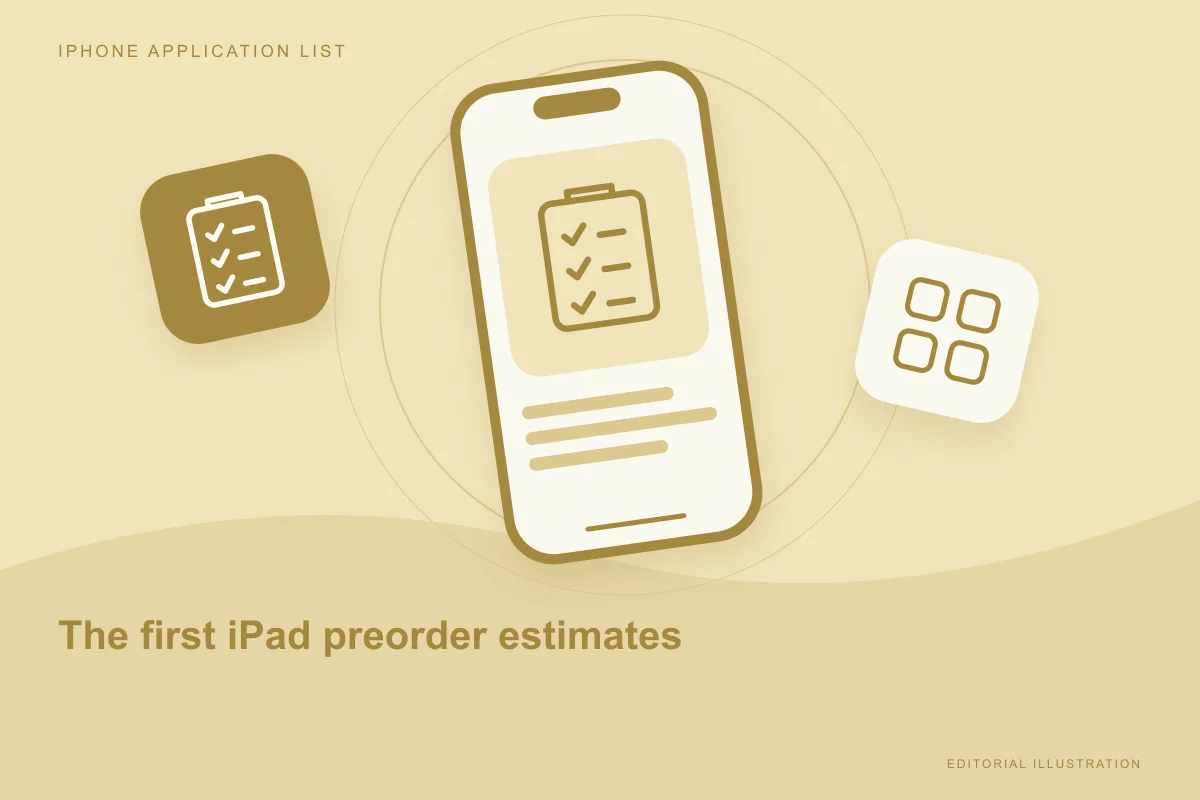 IPHONE APPLICATION LIST

The first iPad preorder estimates

EDITORIAL ILLUSTRATION